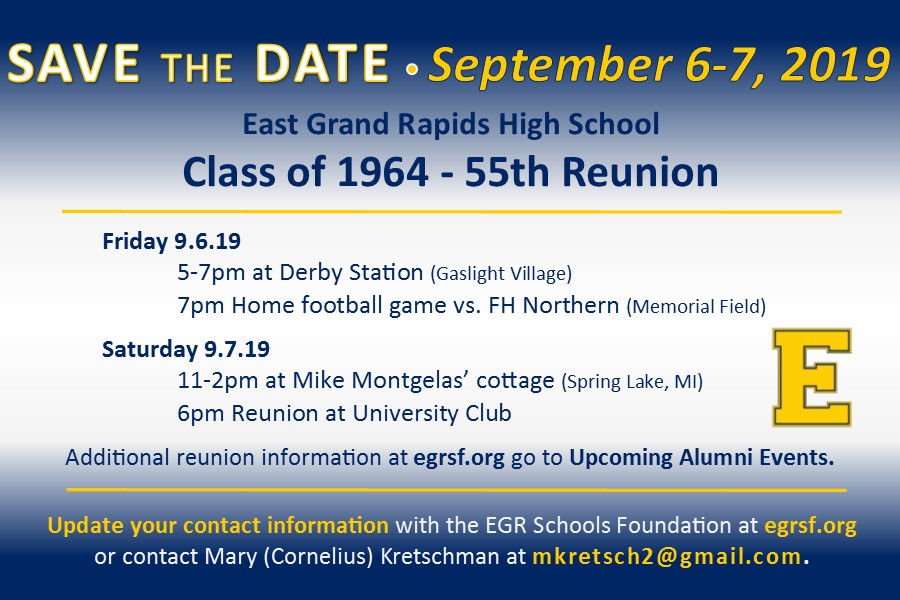 SAVE THE DATE • September 6-7, 2019

East Grand Rapids High School
Class of 1964 - 55th Reunion

Friday 9.6.19
5-7pm at Derby Station (Gaslight Village)
7pm Home football game vs. FH Northern (Memorial Field)

Saturday 9.7.19
11-2pm at Mike Montgelas' cottage (Spring Lake, MI)
6pm Reunion at University Club

E

Additional reunion information at egrsf.org go to Upcoming Alumni Events.

Update your contact information with the EGR Schools Foundation at egrsf.org or contact Mary (Cornelius) Kretschman at mkretsch2@gmail.com.